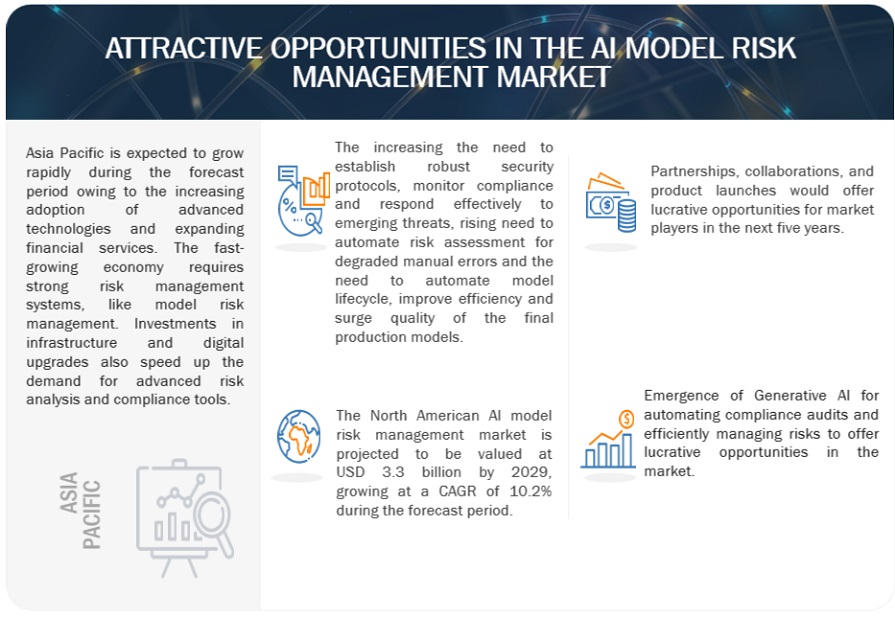 ATTRACTIVE OPPORTUNITIES IN THE AI MODEL RISK MANAGEMENT MARKET

Asia Pacific is expected to grow rapidly during the forecast period owing to the increasing adoption of advanced technologies and expanding financial services. The fast-growing economy requires strong risk management systems, like model risk management. Investments in infrastructure and digital upgrades also speed up the demand for advanced risk analysis and compliance tools.

ASIA PACIFIC

The increasing the need to establish robust security protocols, monitor compliance and respond effectively to emerging threats, rising need to automate risk assessment for degraded manual errors and the need to automate model lifecycle, improve efficiency and surge quality of the final production models.

The North American AI model risk management market is projected to be valued at USD 3.3 billion by 2029, growing at a CAGR of 10.2% during the forecast period.

Partnerships, collaborations, and product launches would offer lucrative opportunities for market players in the next five years.

Emergence of Generative AI for automating compliance audits and efficiently managing risks to offer lucrative opportunities in the market.